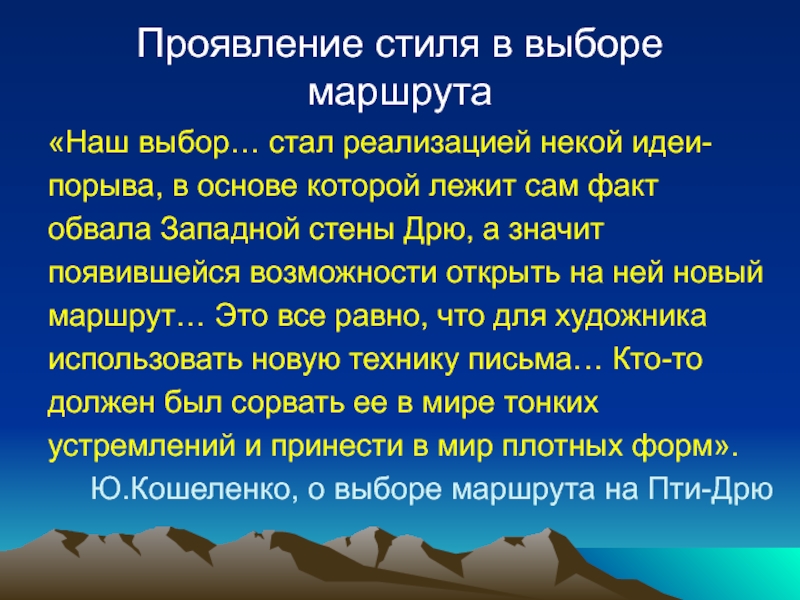 Проявление стиля в выборе маршрута

«Наш выбор… стал реализацией некой идеи-порыва, в основе которой лежит сам факт обвала Западной стены Дрю, а значит появившейся возможности открыть на ней новый маршрут… Это все равно, что для художника использовать новую технику письма… Кто-то должен был сорвать ее в мире тонких устремлений и принести в мир плотных форм».

Ю.Кошеленко, о выборе маршрута на Пти-Дрю